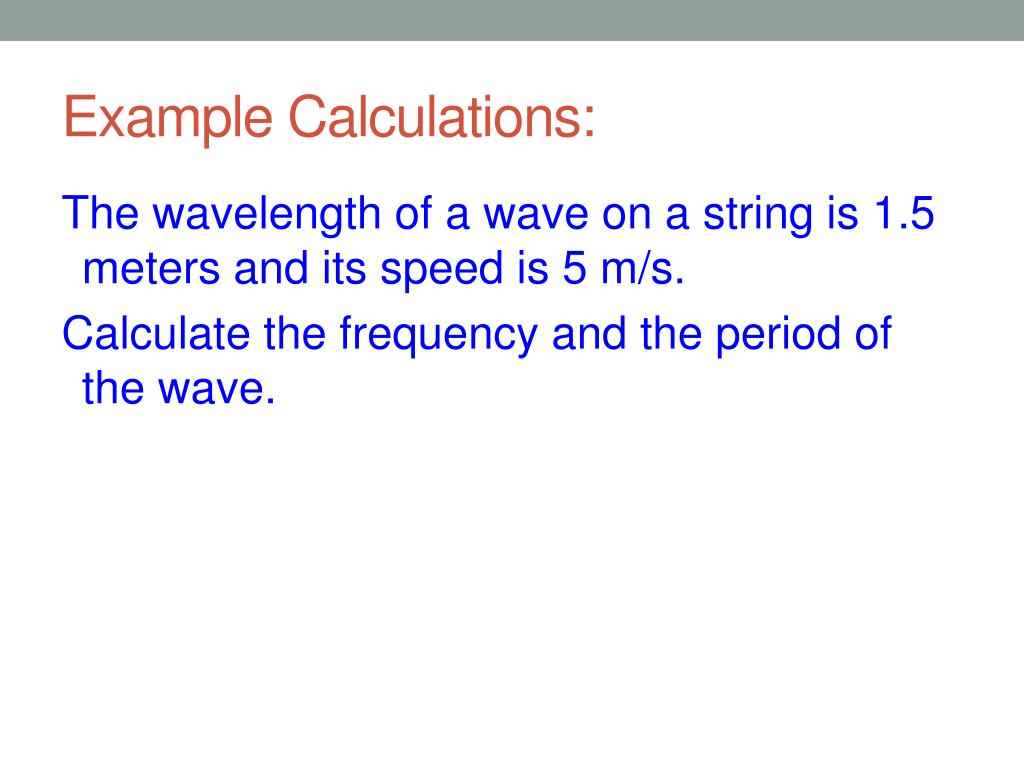 Example Calculations:

The wavelength of a wave on a string is 1.5 meters and its speed is 5 m/s.

Calculate the frequency and the period of the wave.